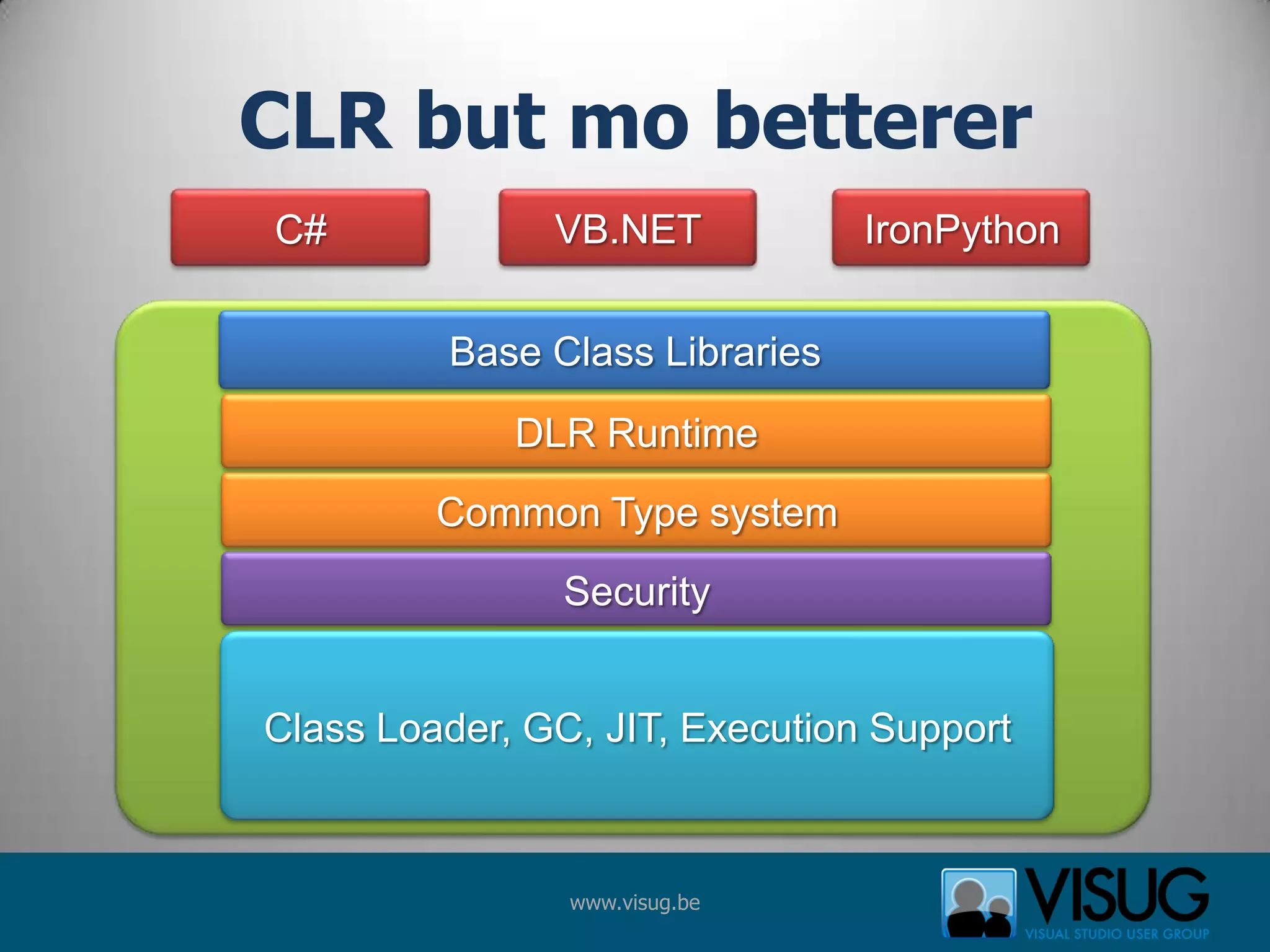 CLR but mo betterer

C#

VB.NET

IronPython

Base Class Libraries

DLR Runtime

Common Type system

Security

Class Loader, GC, JIT, Execution Support

www.visug.be

VISUG
VISUAL STUDIO USER GROUP